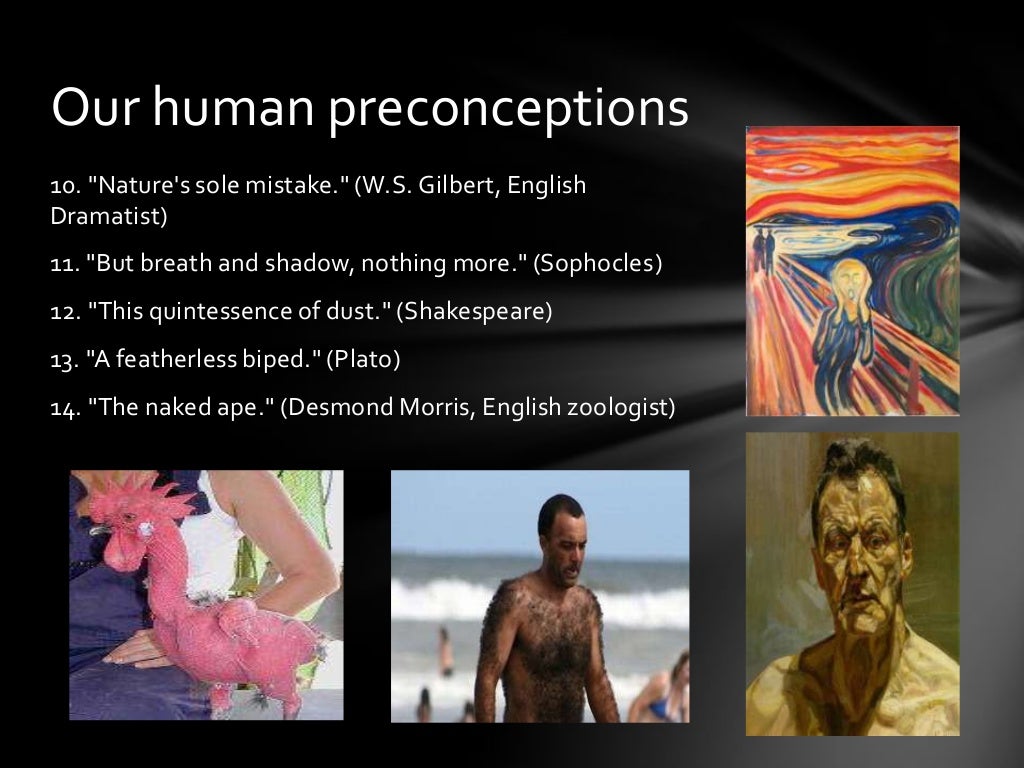 Our human preconceptions

10. "Nature's sole mistake." (W.S. Gilbert, English Dramatist)

11. "But breath and shadow, nothing more." (Sophocles)

12. "This quintessence of dust." (Shakespeare)

13. "A featherless biped." (Plato)

14. "The naked ape." (Desmond Morris, English zoologist)